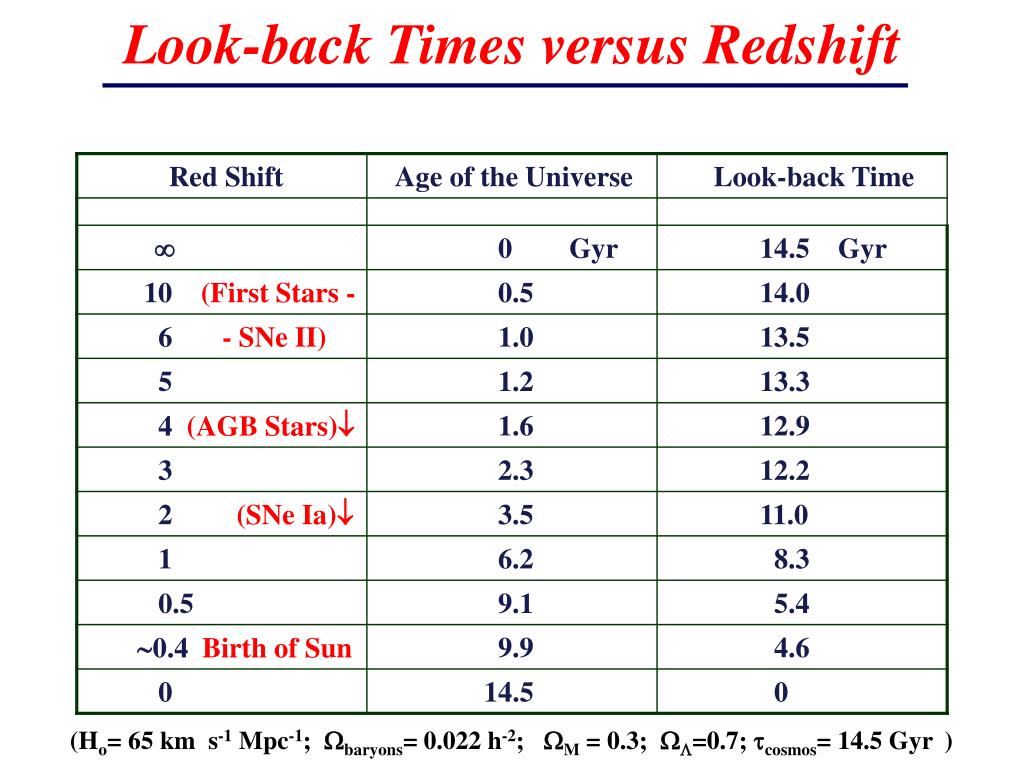 Look-back Times versus Redshift

| Red Shift | Age of the Universe | Look-back Time |
|---|---|---|
| | | |
| $\infty$ | 0 Gyr | 14.5 Gyr |
| 10 (First Stars - | 0.5 | 14.0 |
| 6 - SNe II) | 1.0 | 13.5 |
| 5 | 1.2 | 13.3 |
| 4 (AGB Stars)$\downarrow$ | 1.6 | 12.9 |
| 3 | 2.3 | 12.2 |
| 2 (SNe Ia)$\downarrow$ | 3.5 | 11.0 |
| 1 | 6.2 | 8.3 |
| 0.5 | 9.1 | 5.4 |
| ~0.4 Birth of Sun | 9.9 | 4.6 |
| 0 | 14.5 | 0 |

($H_o$= 65 km $s^{-1}$ $Mpc^{-1}$; $\Omega_{baryons}$= 0.022 $h^{-2}$; $\Omega_M$ = 0.3; $\Omega_\Lambda$=0.7; $\tau_{cosmos}$= 14.5 Gyr )